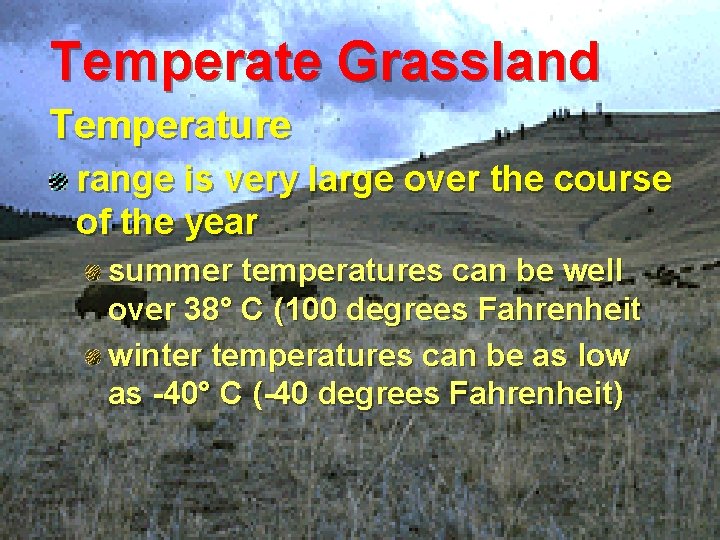 Temperate Grassland

Temperature

• range is very large over the course of the year

• summer temperatures can be well over 38° C (100 degrees Fahrenheit

• winter temperatures can be as low as -40° C (-40 degrees Fahrenheit)